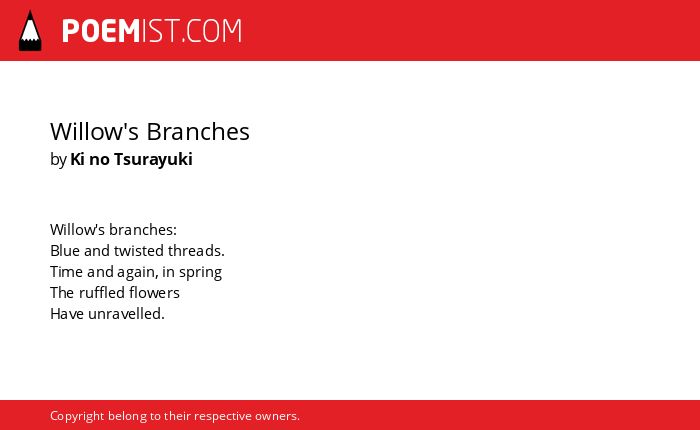 POEMIST.COM

Willow's Branches
by Ki no Tsurayuki

Willow's branches:
Blue and twisted threads.
Time and again, in spring
The ruffled flowers
Have unravelled.

Copyright belong to their respective owners.